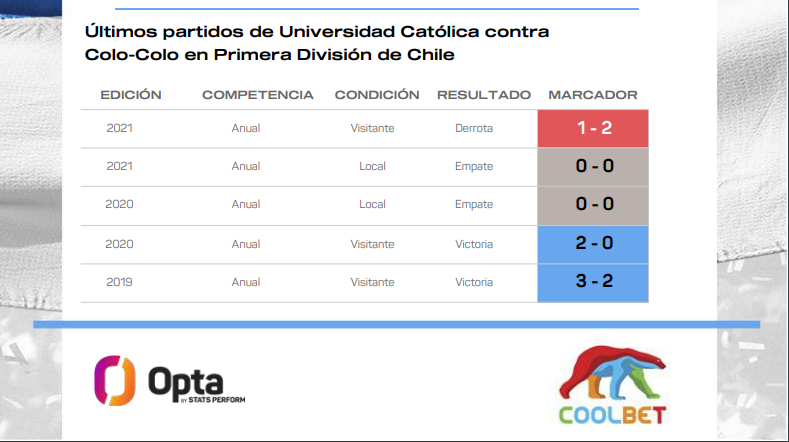 Últimos partidos de Universidad Católica contra Colo-Colo en Primera División de Chile

| EDICIÓN | COMPETENCIA | CONDICIÓN | RESULTADO | MARCADOR |
|---|---|---|---|---|
| 2021 | Anual | Visitante | Derrota | 1 - 2 |
| 2021 | Anual | Local | Empate | 0 - 0 |
| 2020 | Anual | Local | Empate | 0 - 0 |
| 2020 | Anual | Visitante | Victoria | 2 - 0 |
| 2019 | Anual | Visitante | Victoria | 3 - 2 |

Opta BY STATS PERFORM

COOLBET